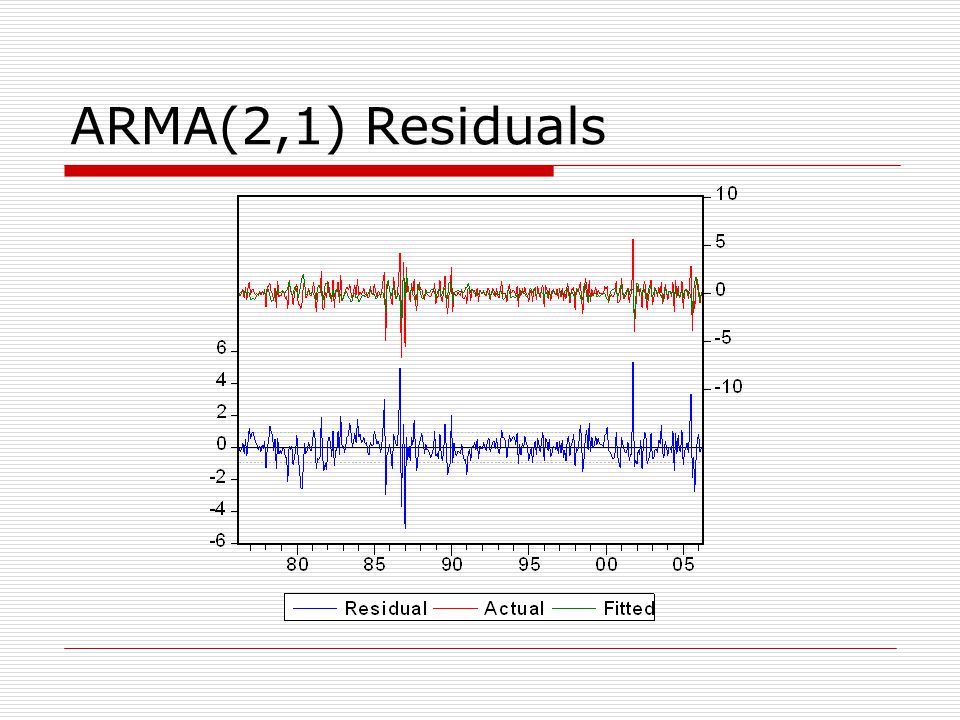 ARMA(2,1) Residuals

10
5
0
-5
-10

6
4
2
0
-2
-4
-6

80 85 90 95 00 05

Residual Actual Fitted